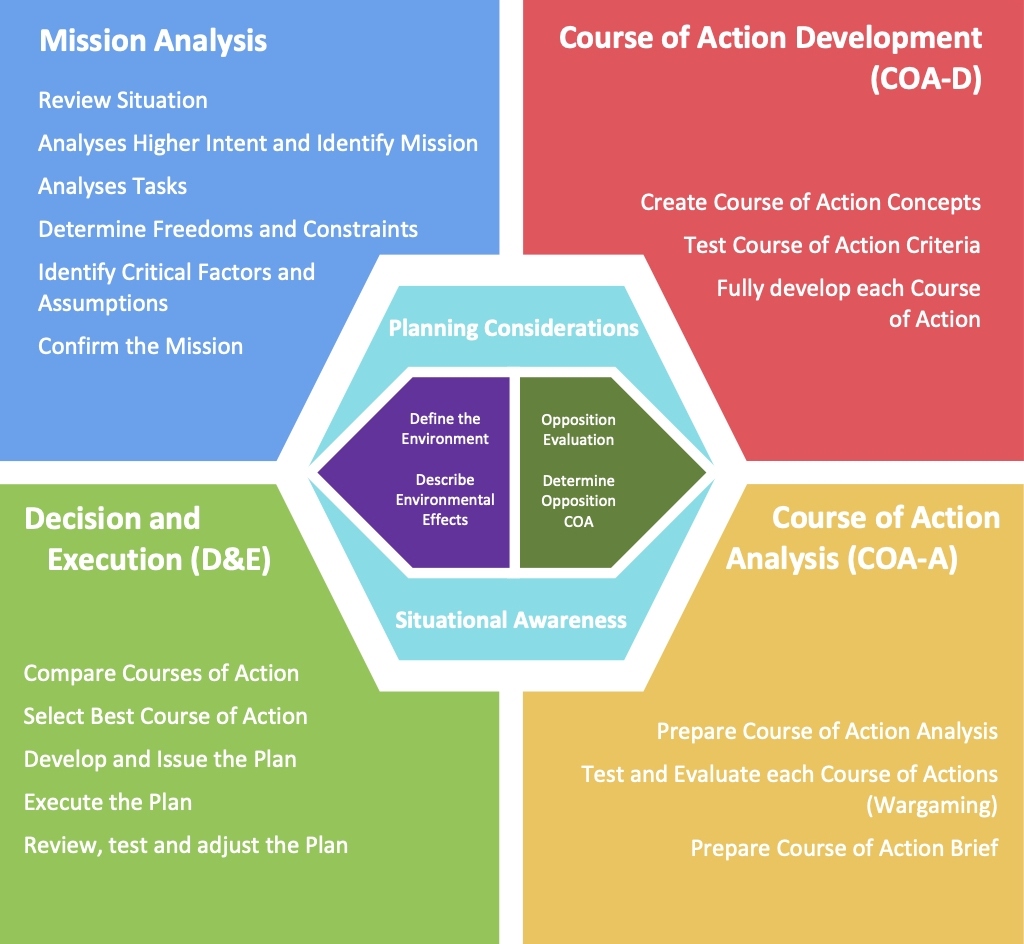 Mission Analysis

Review Situation

Analyses Higher Intent and Identify Mission

Analyses Tasks

Determine Freedoms and Constraints

Identify Critical Factors and Assumptions

Confirm the Mission

Course of Action Development (COA-D)

Create Course of Action Concepts

Test Course of Action Criteria

Fully develop each Course of Action

Planning Considerations

Define the Environment

Describe Environmental Effects

Opposition Evaluation

Determine Opposition COA

Situational Awareness

Decision and Execution (D&E)

Compare Courses of Action

Select Best Course of Action

Develop and Issue the Plan

Execute the Plan

Review, test and adjust the Plan

Course of Action Analysis (COA-A)

Prepare Course of Action Analysis

Test and Evaluate each Course of Actions (Wargaming)

Prepare Course of Action Brief